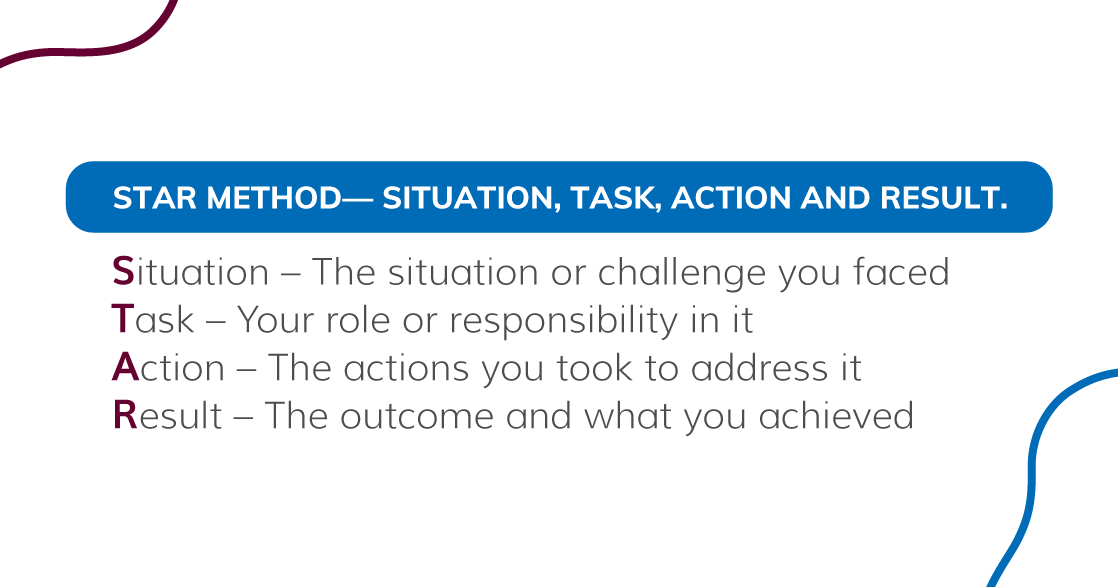 STAR METHOD— SITUATION, TASK, ACTION AND RESULT.

Situation – The situation or challenge you faced
Task – Your role or responsibility in it
Action – The actions you took to address it
Result – The outcome and what you achieved